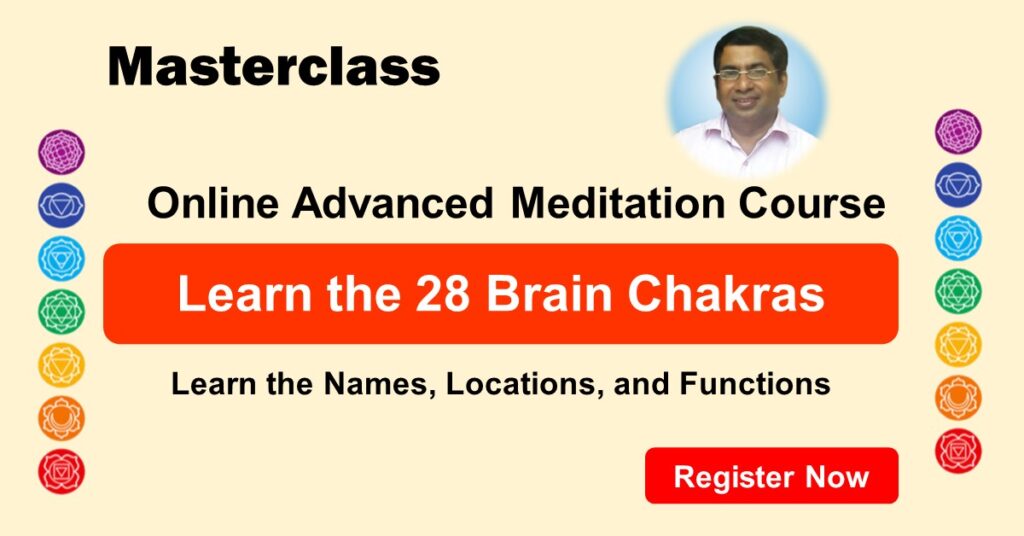 Masterclass

Online Advanced Meditation Course

Learn the 28 Brain Chakras

Learn the Names, Locations, and Functions

Register Now